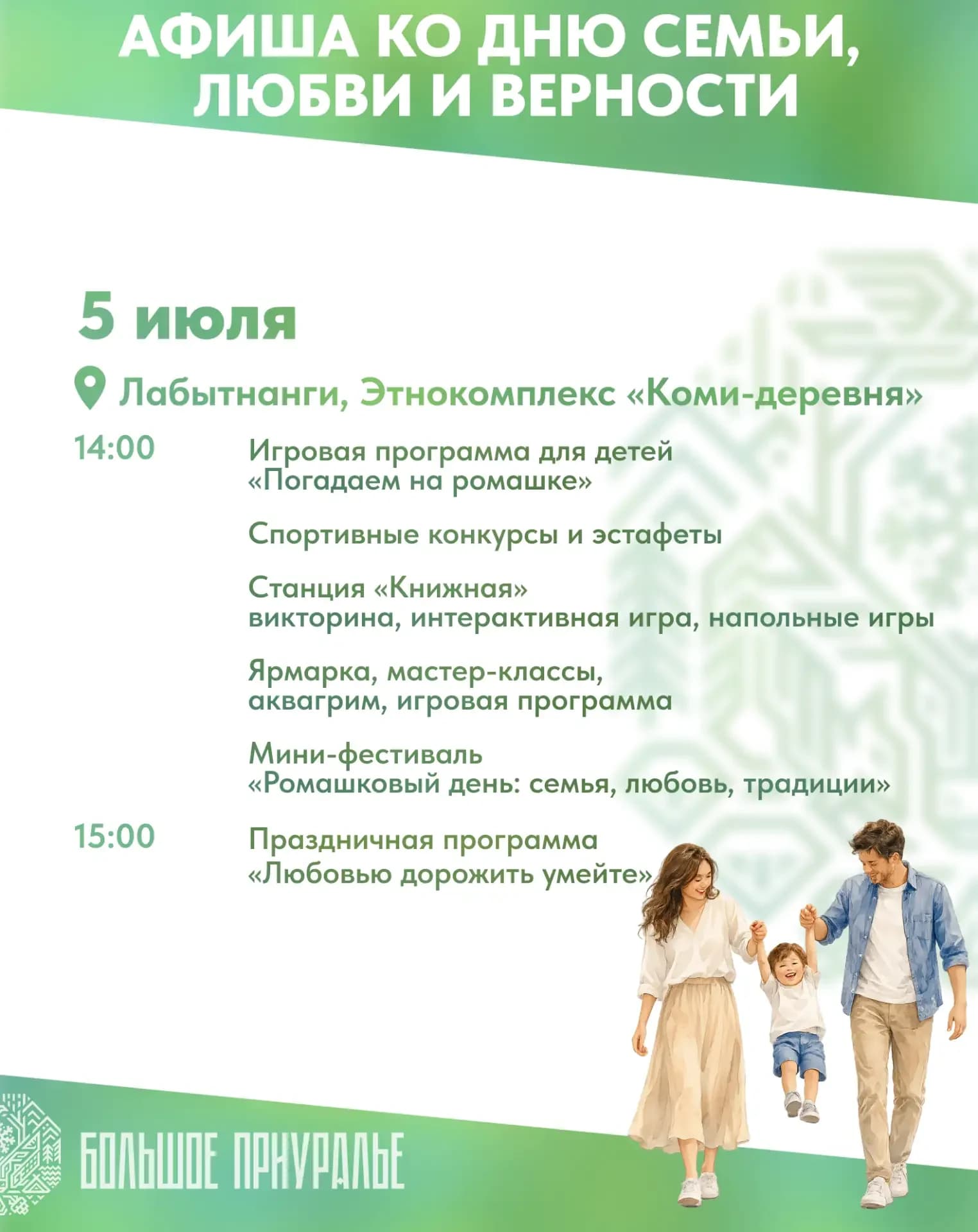 АФИША КО ДНЮ СЕМЬИ, ЛЮБВИ И ВЕРНОСТИ

5 июля

Лабытнанги, Этнокомплекс «Коми-деревня»

14:00 Игровая программа для детей «Погадаем на ромашке»

Спортивные конкурсы и эстафеты

Станция «Книжная» викторина, интерактивная игра, напольные игры

Ярмарка, мастер-классы, аквагрим, игровая программа

Мини-фестиваль «Ромашковый день: семья, любовь, традиции»

15:00 Праздничная программа «Любовью дорожить умейте»

БОЛЬШОЕ ПРИУРАЛЬЕ